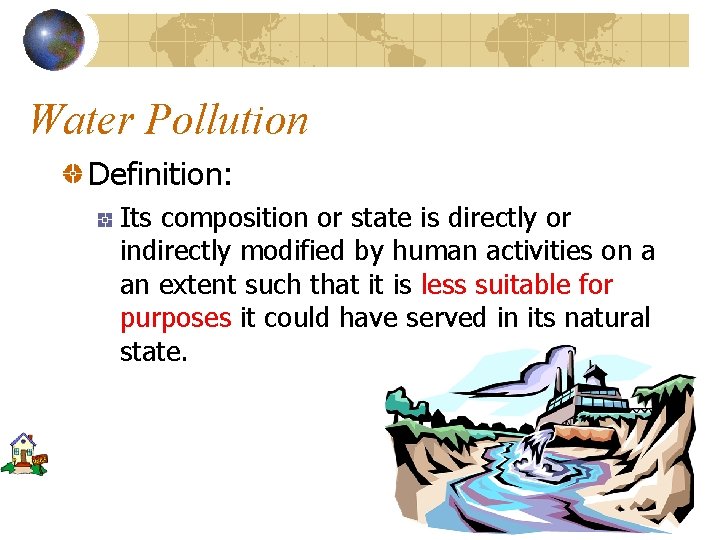 Water Pollution

Definition:

Its composition or state is directly or indirectly modified by human activities on a an extent such that it is less suitable for purposes it could have served in its natural state.